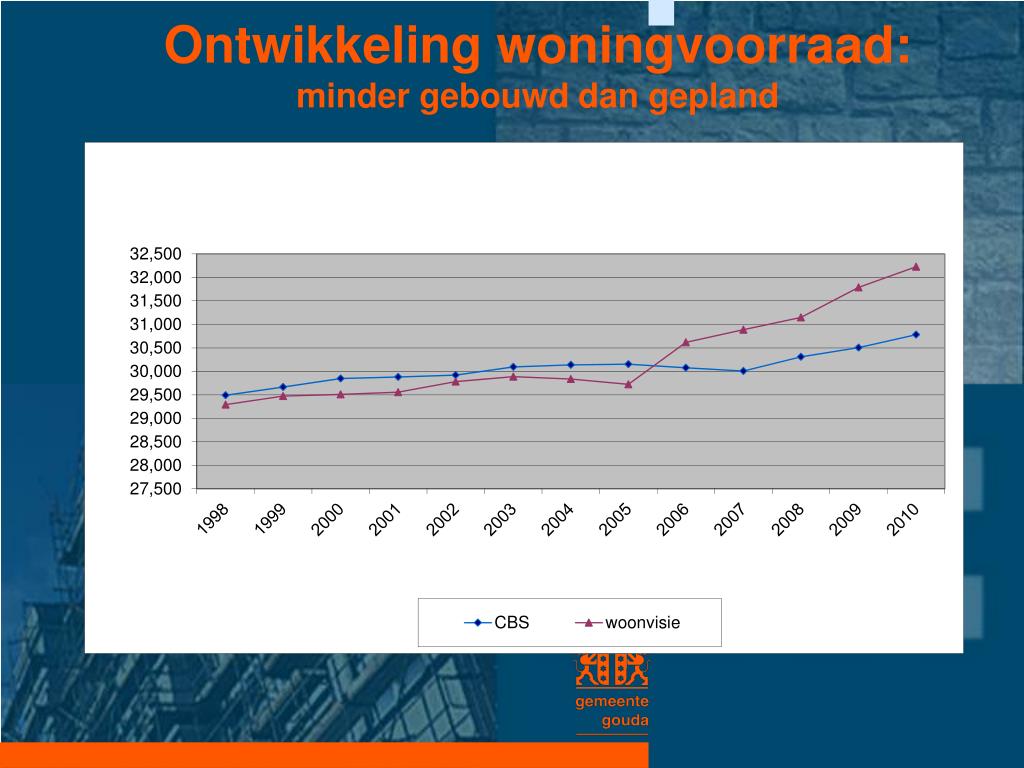 Ontwikkeling woningvoorraad:
minder gebouwd dan gepland

32,500
32,000
31,500
31,000
30,500
30,000
29,500
29,000
28,500
28,000
27,500

1998 1999 2000 2001 2002 2003 2004 2005 2006 2007 2008 2009 2010

CBS
woonvisie

gemeente
gouda